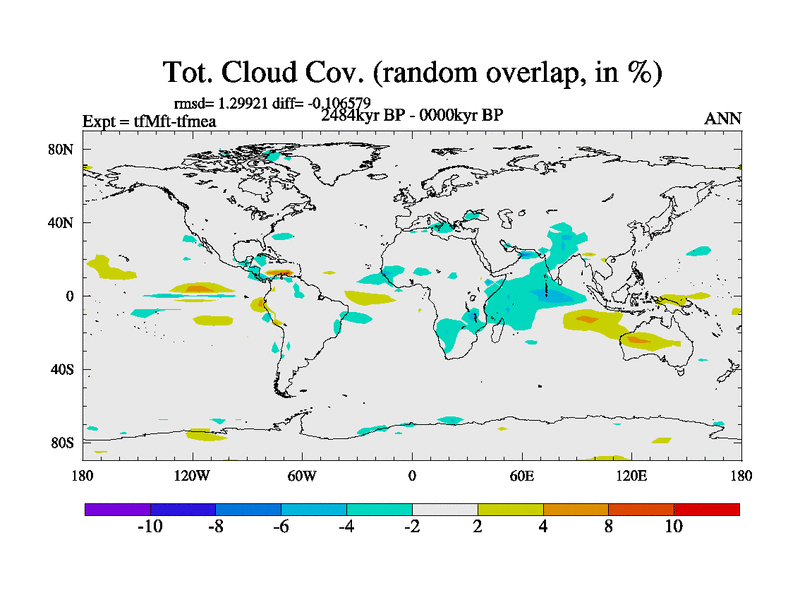 Tot. Cloud Cov. (random overlap, in %)

rmsd= 1.29921 diff= -0.106579

Expt = tfMft-tfmea

2484kyr BP - 0000kyr BP

ANN

80N

40N

0

40S

80S

180

120W

60W

0

60E

120E

180

-10

-8

-6

-4

-2

2

4

8

10